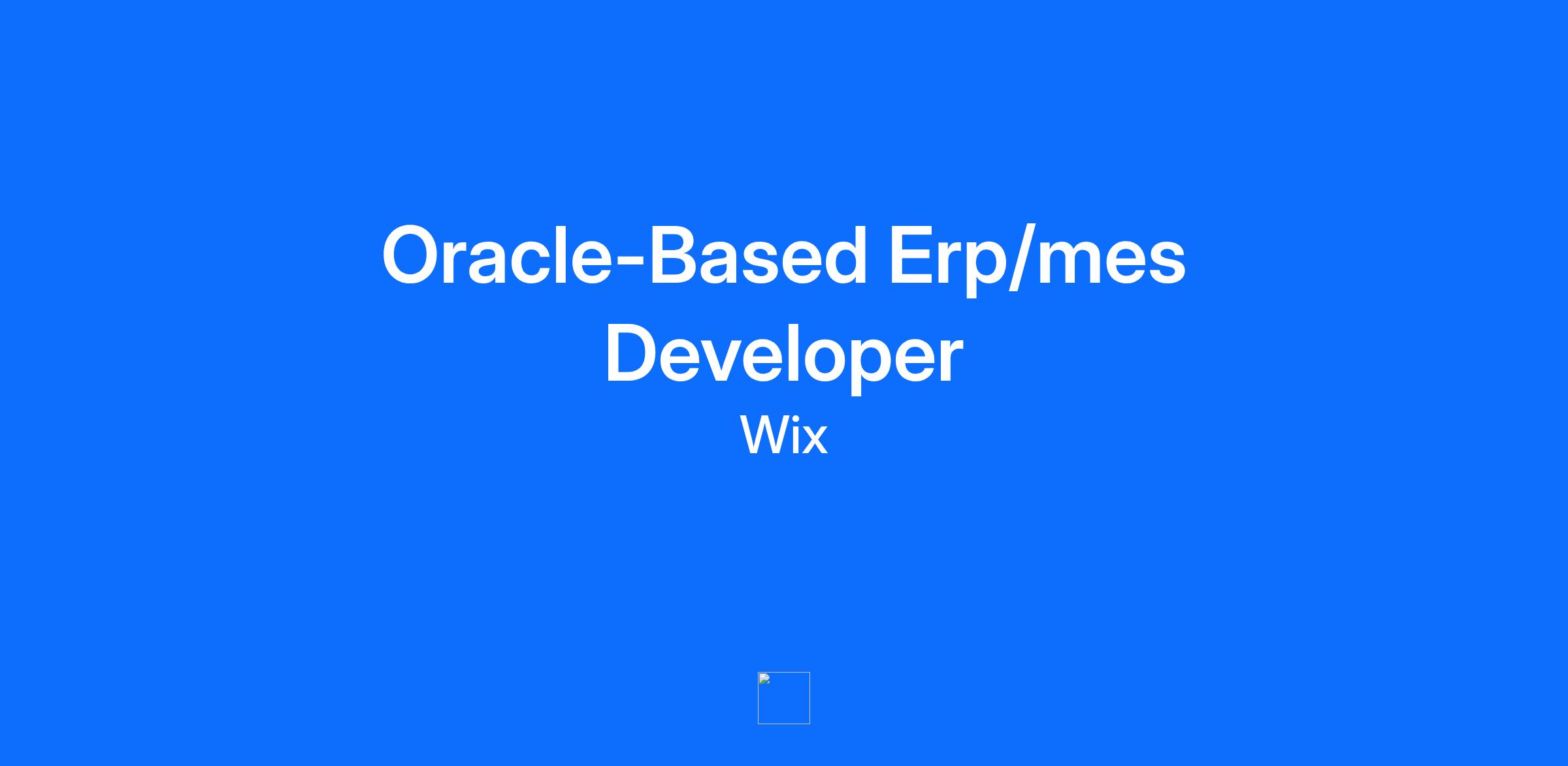 Oracle-Based Erp/mes Developer

Wix